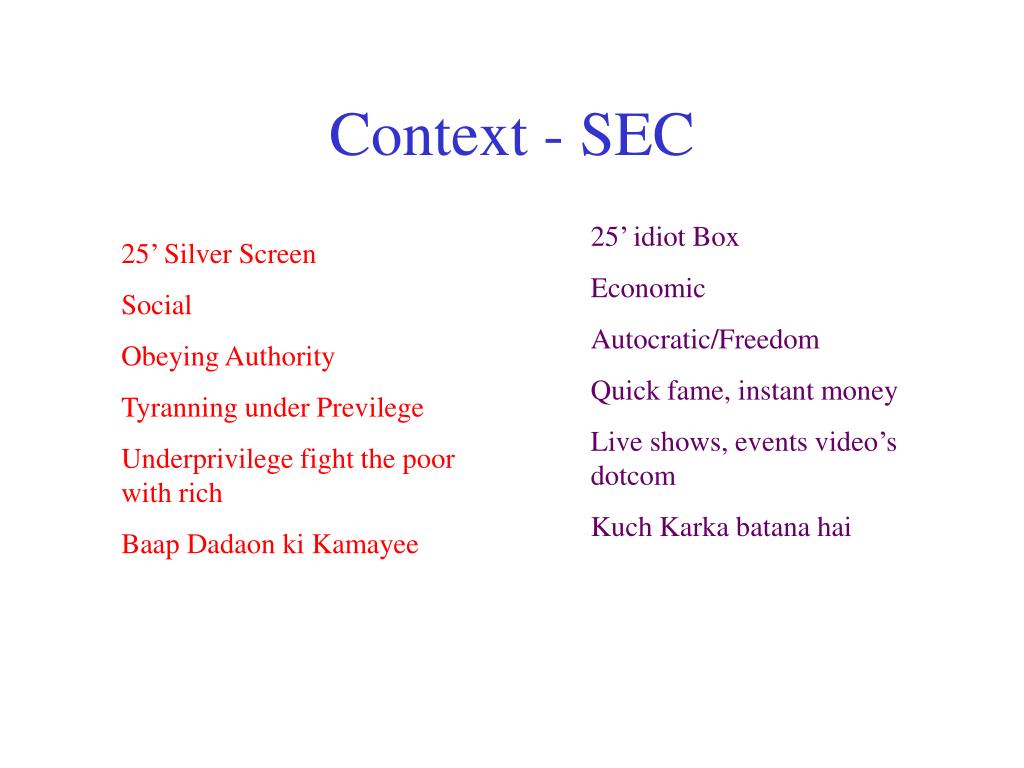 Context - SEC

25’ Silver Screen

Social

Obeying Authority

Tyranning under Previlege

Underprivilege fight the poor with rich

Baap Dadaon ki Kamayee

25’ idiot Box

Economic

Autocratic/Freedom

Quick fame, instant money

Live shows, events video’s dotcom

Kuch Karka batana hai